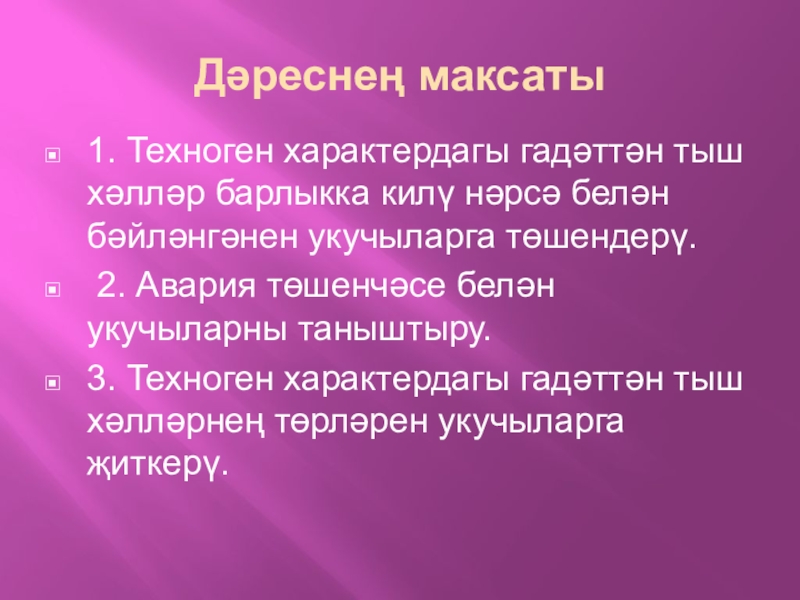 Дәреснең максаты

1. Техноген характердагы гадәттән тыш хәлләр барлыкка килү нәрсә белән бәйләнгәнен укучыларга төшендерү.

2. Авария төшенчәсе белән укучыларны таныштыру.

3. Техноген характердагы гадәттән тыш хәлләрнең төрләрен укучыларга җиткерү.